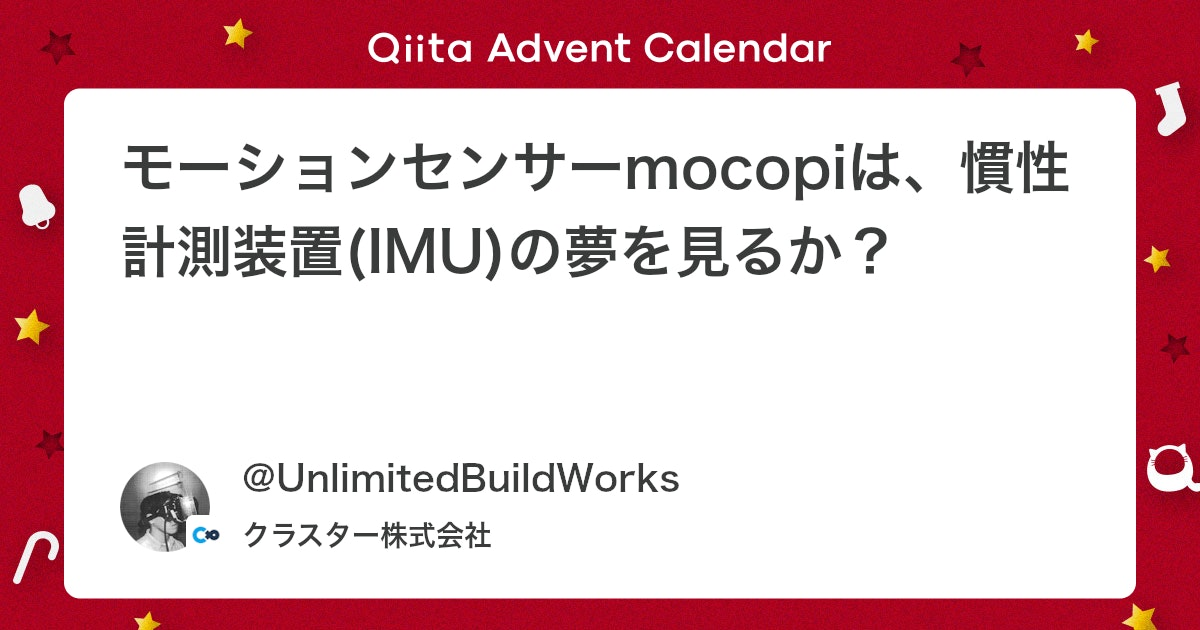 Qiita Advent Calendar

モーションセンサーmocopiは、慣性計測装置(IMU)の夢を見るか？

@UnlimitedBuildWorks

クラスター株式会社